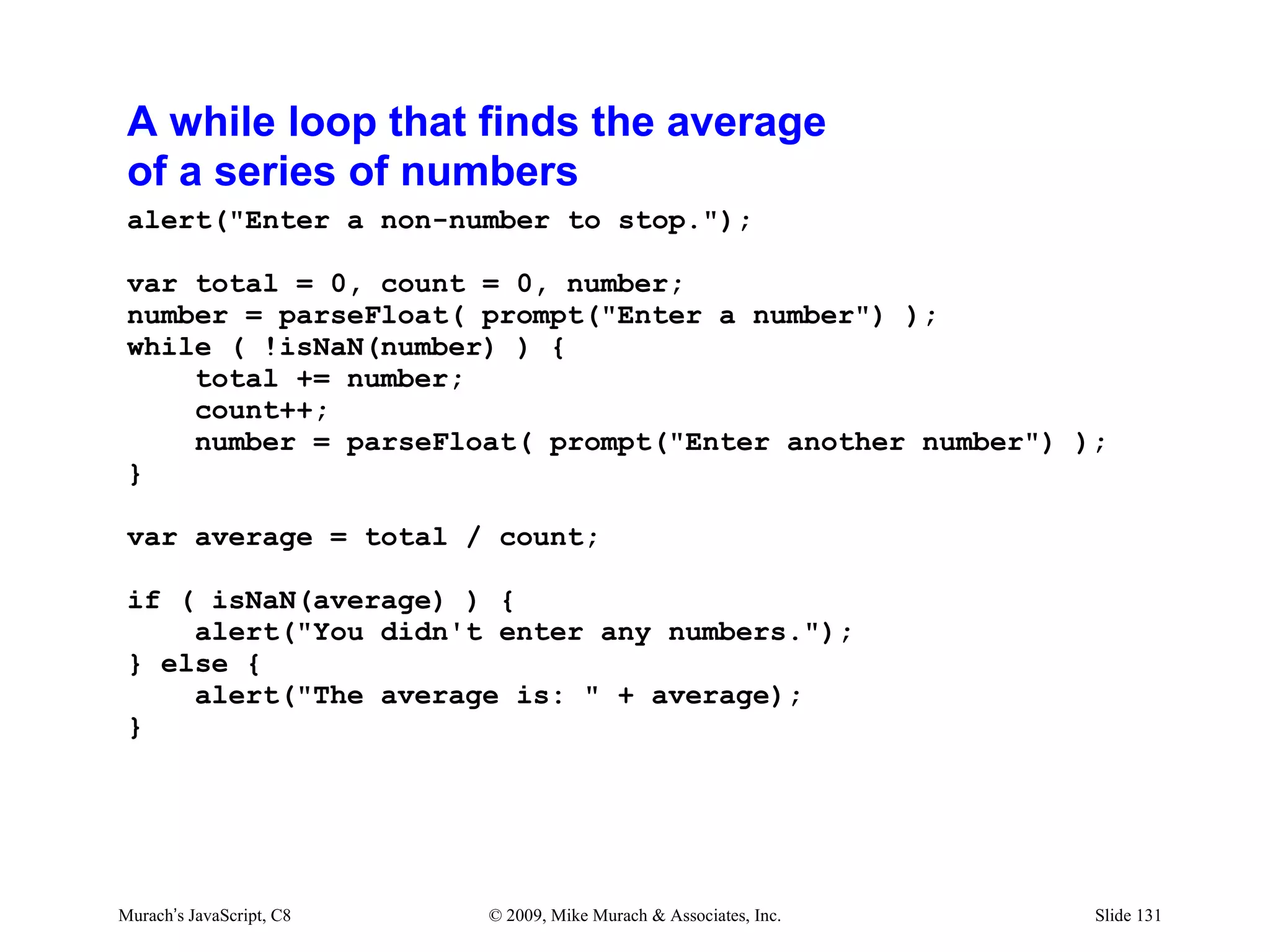 A while loop that finds the average of a series of numbers

alert("Enter a non-number to stop.");

var total = 0, count = 0, number;
number = parseFloat( prompt("Enter a number") );
while ( !isNaN(number) ) {
    total += number;
    count++;
    number = parseFloat( prompt("Enter another number") );
}

var average = total / count;

if ( isNaN(average) ) {
    alert("You didn't enter any numbers.");
} else {
    alert("The average is: " + average);
}

Murach's JavaScript, C8
© 2009, Mike Murach & Associates, Inc.
Slide 131